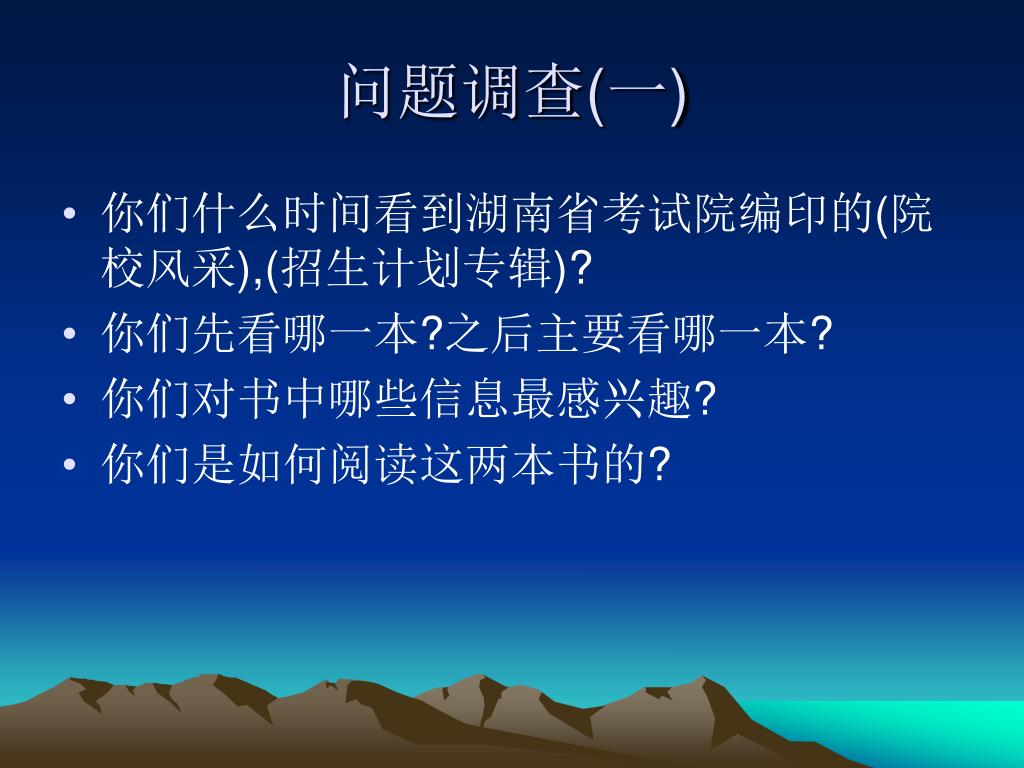 问题调查(一)

• 你们什么时间看到湖南省考试院编印的(院校风采),(招生计划专辑)?
• 你们先看哪一本?之后主要看哪一本?
• 你们对书中哪些信息最感兴趣?
• 你们是如何阅读这两本书的?